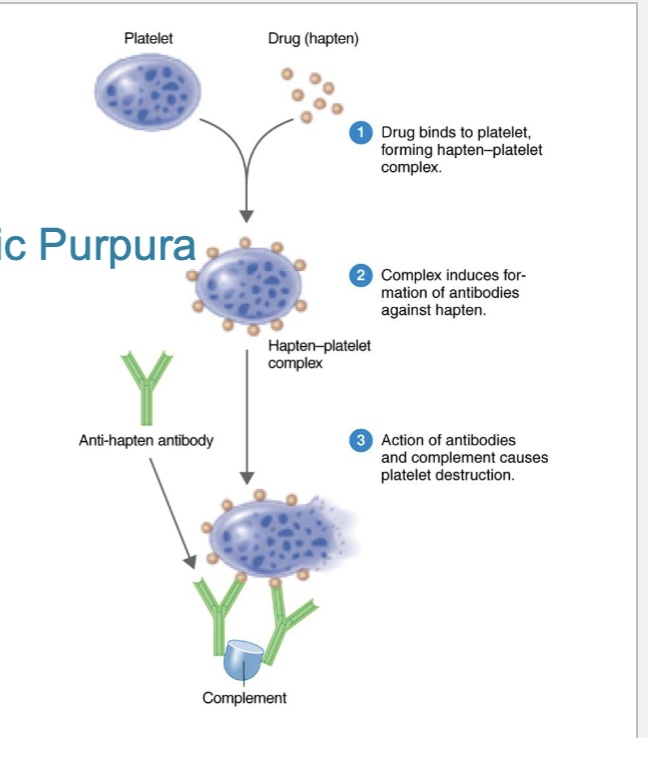 Platelet

Drug (hapten)

1 Drug binds to platelet, forming hapten–platelet complex.

ic Purpura

2 Complex induces formation of antibodies against hapten.

Hapten–platelet complex

Anti-hapten antibody

3 Action of antibodies and complement causes platelet destruction.

Complement